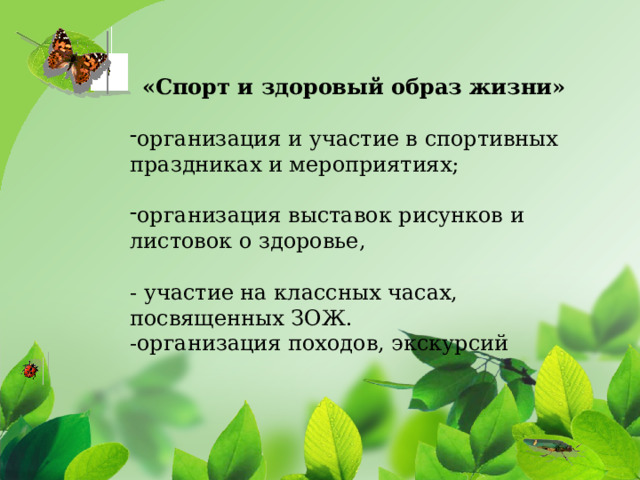 «Спорт и здоровый образ жизни»

-организация и участие в спортивных праздниках и мероприятиях;

-организация выставок рисунков и листовок о здоровье,

- участие на классных часах, посвященных ЗОЖ.
-организация походов, экскурсий